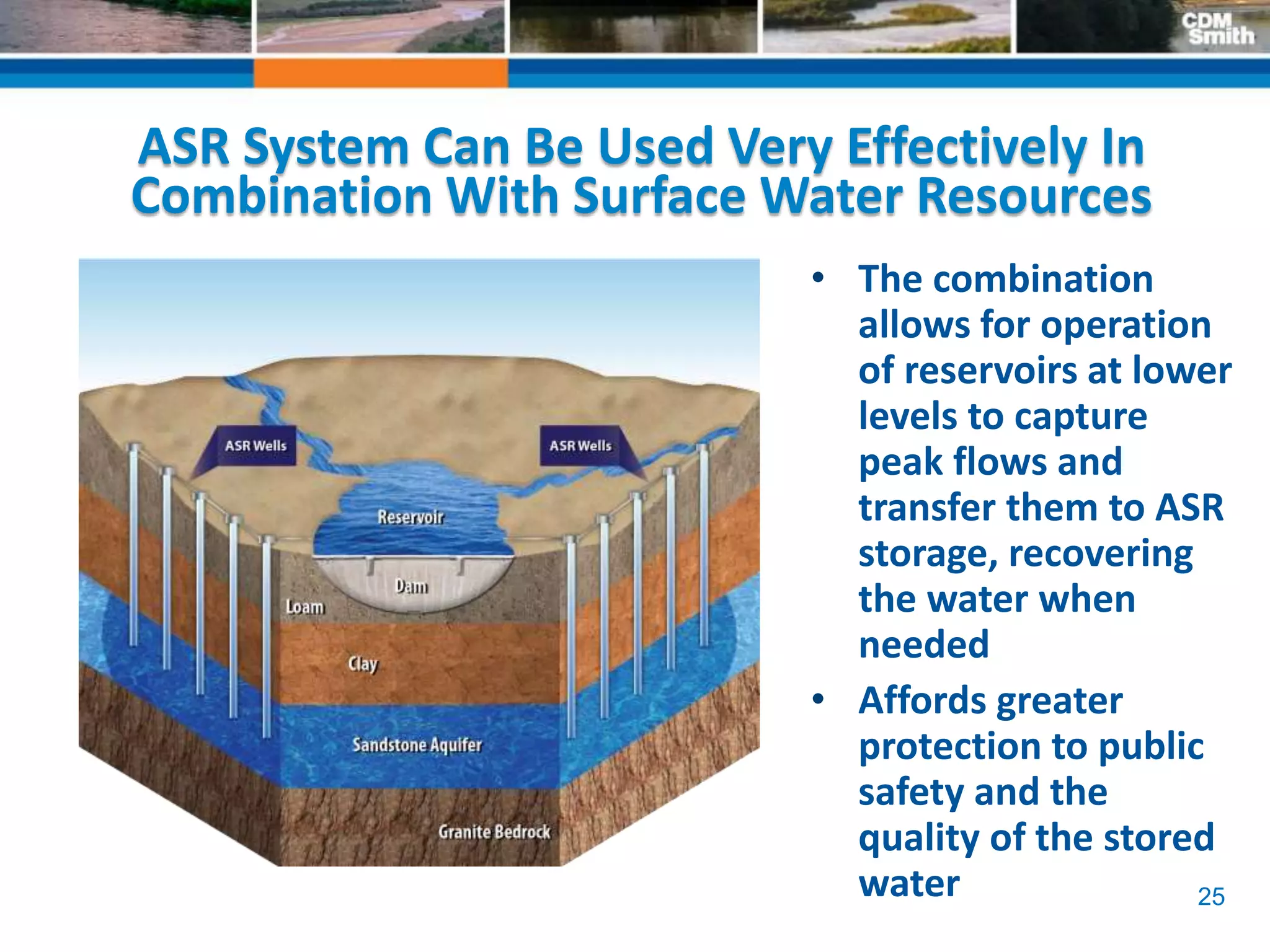 CDM Smith

ASR System Can Be Used Very Effectively In Combination With Surface Water Resources

ASR Wells
ASR Wells
Reservoir
Dam
Loam
Clay
Sandstone Aquifer
Granite Bedrock

• The combination allows for operation of reservoirs at lower levels to capture peak flows and transfer them to ASR storage, recovering the water when needed

• Affords greater protection to public safety and the quality of the stored water

25